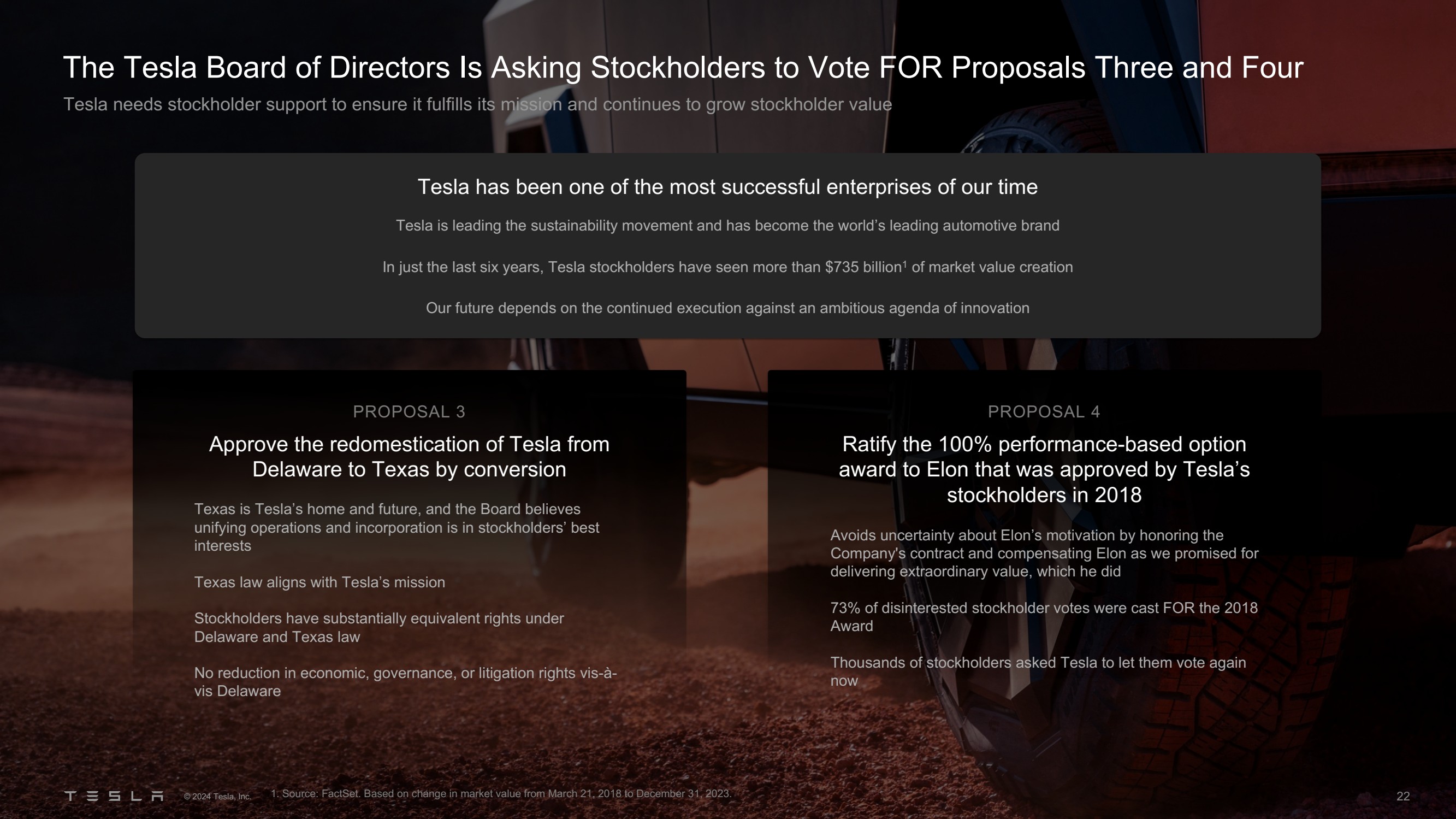 The Tesla Board of Directors Is Asking Stockholders to Vote FOR Proposals Three and Four

Tesla needs stockholder support to ensure it fulfills its mission and continues to grow stockholder value

Tesla has been one of the most successful enterprises of our time

Tesla is leading the sustainability movement and has become the world's leading automotive brand

In just the last six years, Tesla stockholders have seen more than \$735 billion$^1$ of market value creation

Our future depends on the continued execution against an ambitious agenda of innovation

PROPOSAL 3

Approve the redomestication of Tesla from Delaware to Texas by conversion

Texas is Tesla's home and future, and the Board believes unifying operations and incorporation is in stockholders' best interests

Texas law aligns with Tesla's mission

Stockholders have substantially equivalent rights under Delaware and Texas law

No reduction in economic, governance, or litigation rights vis-à-vis Delaware

PROPOSAL 4

Ratify the 100% performance-based option award to Elon that was approved by Tesla's stockholders in 2018

Avoids uncertainty about Elon's motivation by honoring the Company's contract and compensating Elon as we promised for delivering extraordinary value, which he did

73% of disinterested stockholder votes were cast FOR the 2018 Award

Thousands of stockholders asked Tesla to let them vote again now

TESLA © 2024 Tesla, Inc. 1: Source: FactSet. Based on change in market value from March 21, 2018 to December 31, 2023.

22